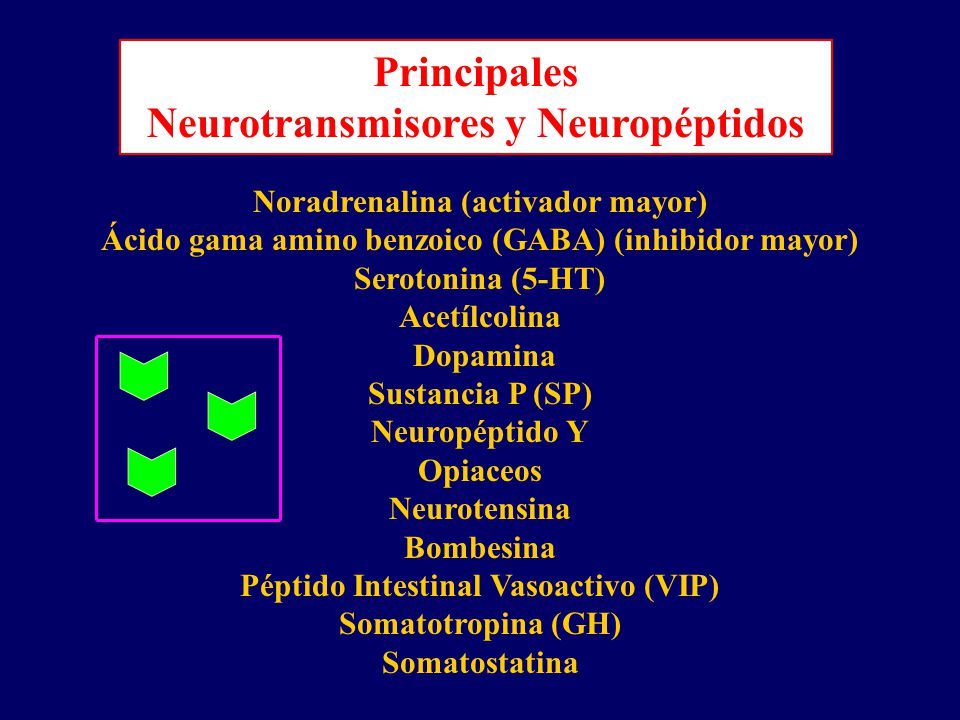 Principales
Neurotransmisores y Neuropéptidos

Noradrenalina (activador mayor)
Ácido gama amino benzoico (GABA) (inhibidor mayor)
Serotonina (5-HT)
Acetílcolina
Dopamina
Sustancia P (SP)
Neuropéptido Y
Opiaceos
Neurotensina
Bombesina
Péptido Intestinal Vasoactivo (VIP)
Somatotropina (GH)
Somatostatina